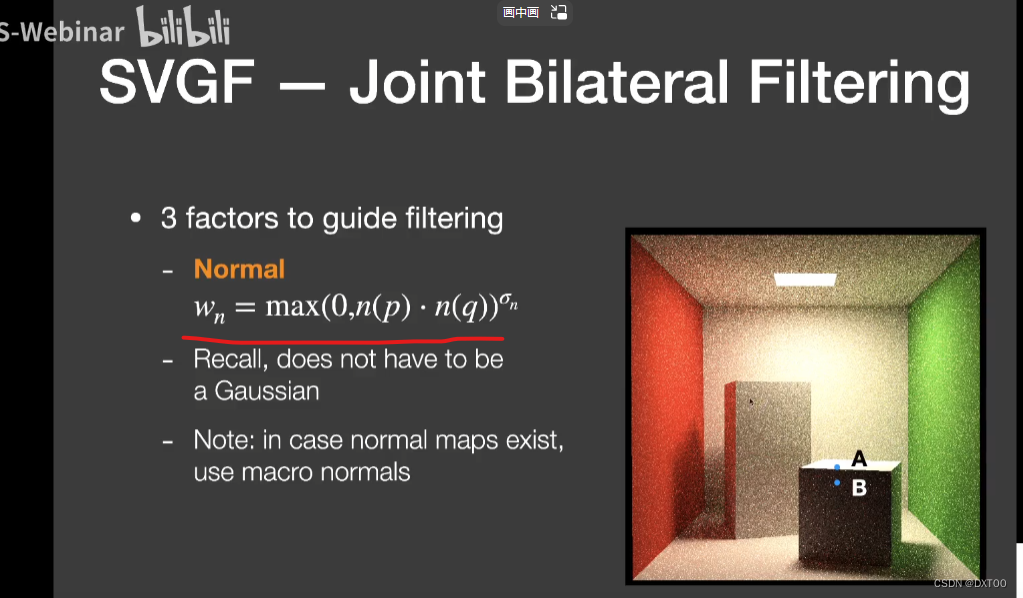 S-Webinar bilibili

画中画

SVGF — Joint Bilateral Filtering

• 3 factors to guide filtering

- Normal
$w_n = \max(0, n(p) \cdot n(q))^{\sigma_n}$

- Recall, does not have to be a Gaussian

- Note: in case normal maps exist, use macro normals

A

B

CSDN @DXT00